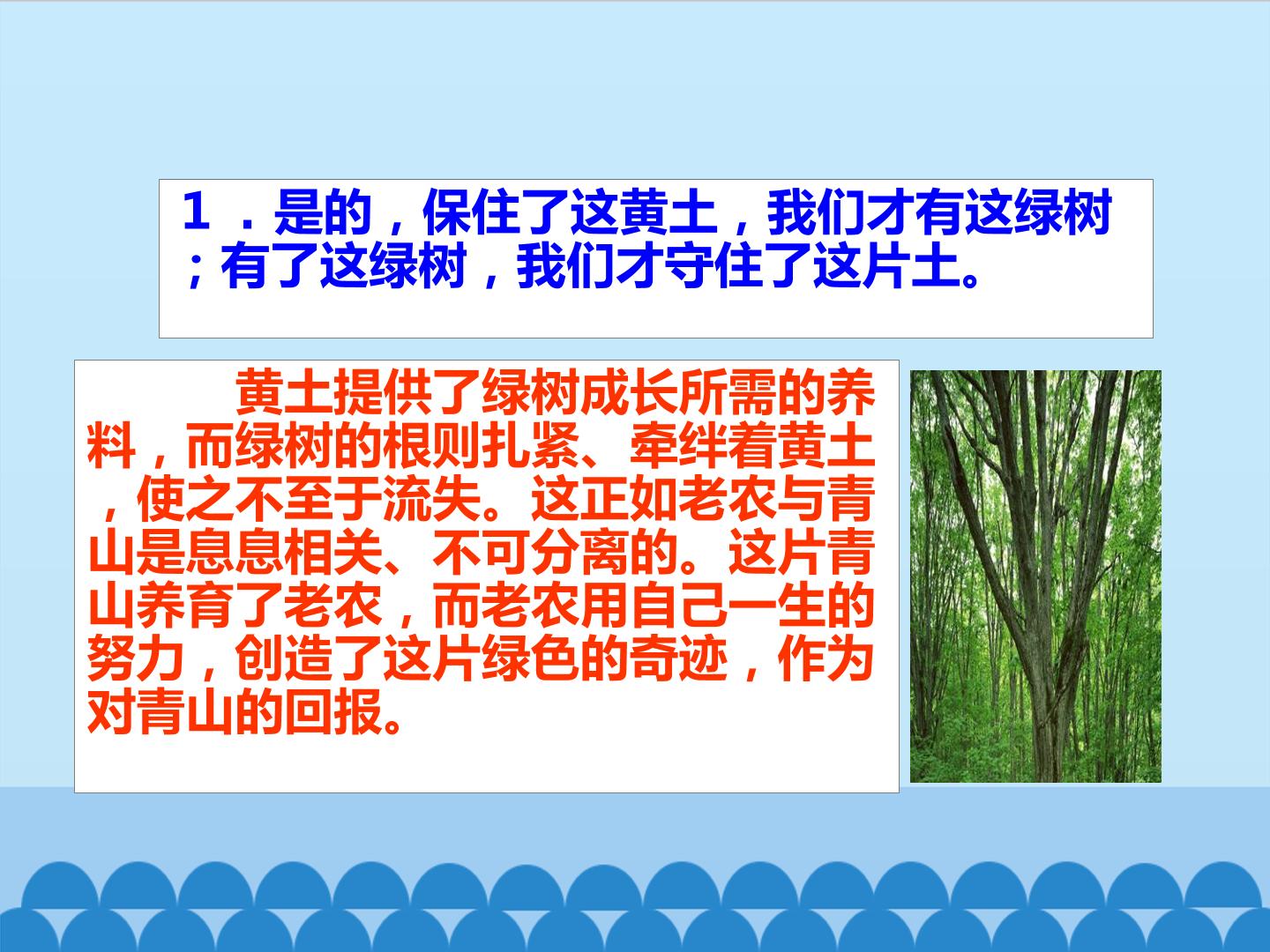 1．是的，保住了这黄土，我们才有这绿树；有了这绿树，我们才守住了这片土。

黄土提供了绿树成长所需的养料，而绿树的根则扎紧、牵绊着黄土，使之不至于流失。这正如老农与青山是息息相关、不可分离的。这片青山养育了老农，而老农用自己一生的努力，创造了这片绿色的奇迹，作为对青山的回报。